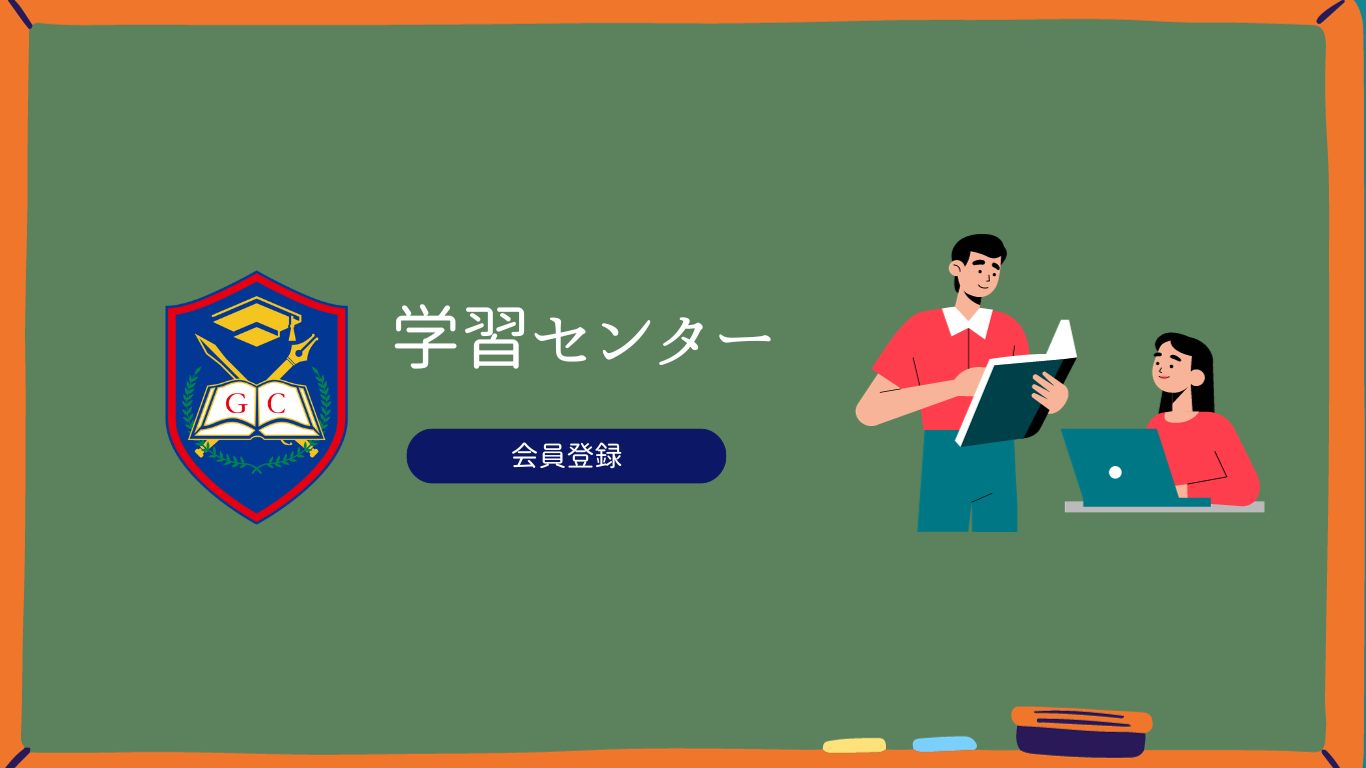 G C

学習センター

会員登録